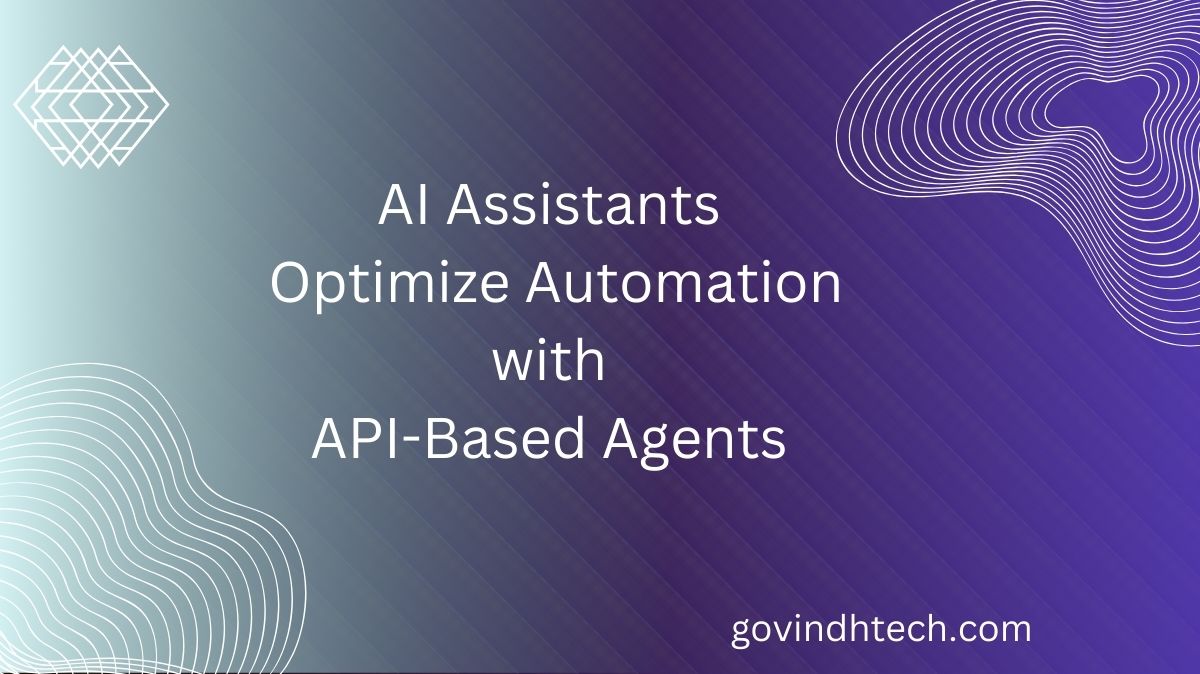 AI Assistants
Optimize Automation
with
API-Based Agents

govindhtech.com